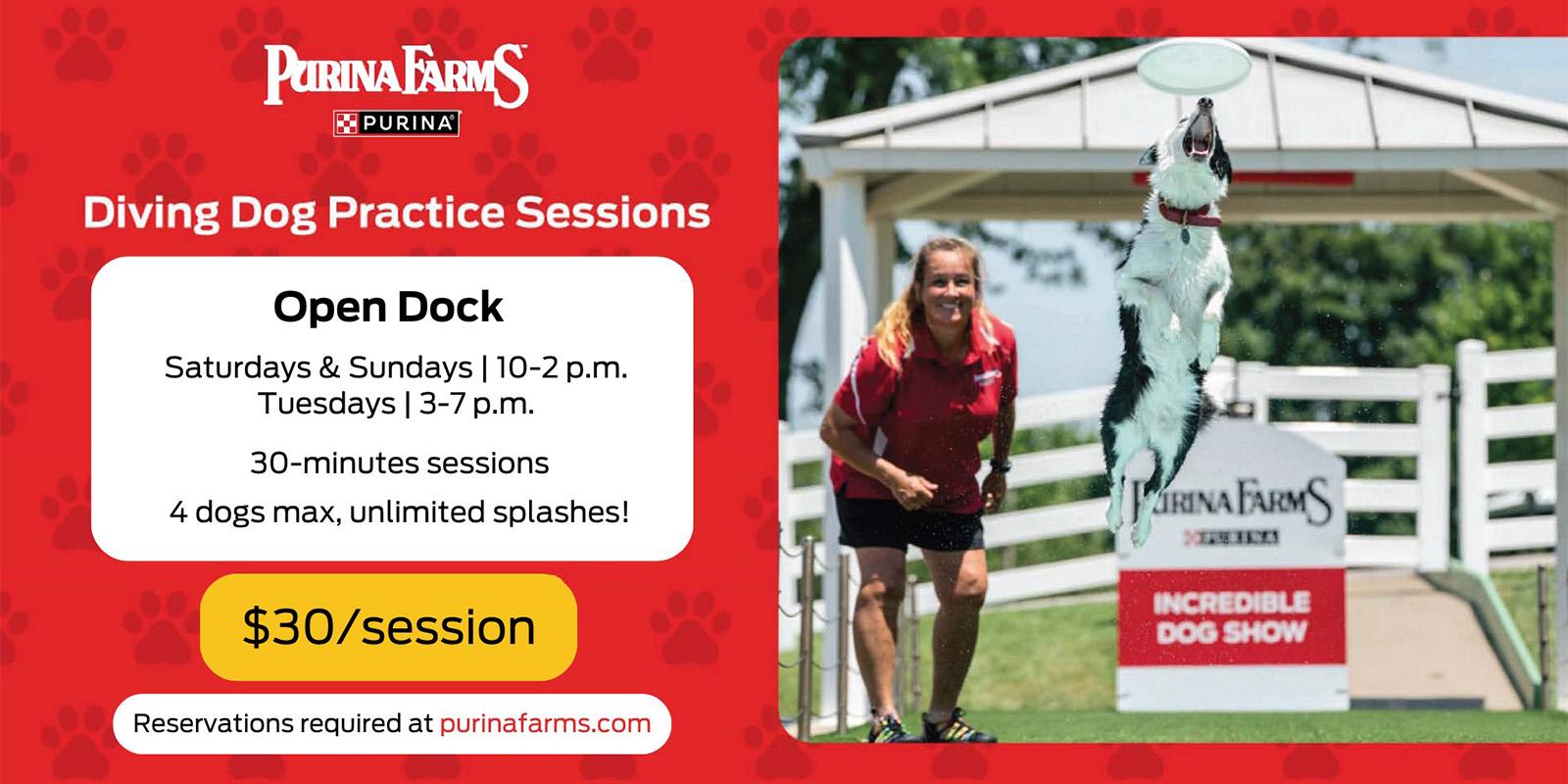 PURINA FARMS
PURINA

Diving Dog Practice Sessions

Open Dock

Saturdays & Sundays | 10-2 p.m.
Tuesdays | 3-7 p.m.

30-minutes sessions

4 dogs max, unlimited splashes!

$30/session

Reservations required at purinafarms.com

PURINA FARMS
PURINA
INCREDIBLE DOG SHOW